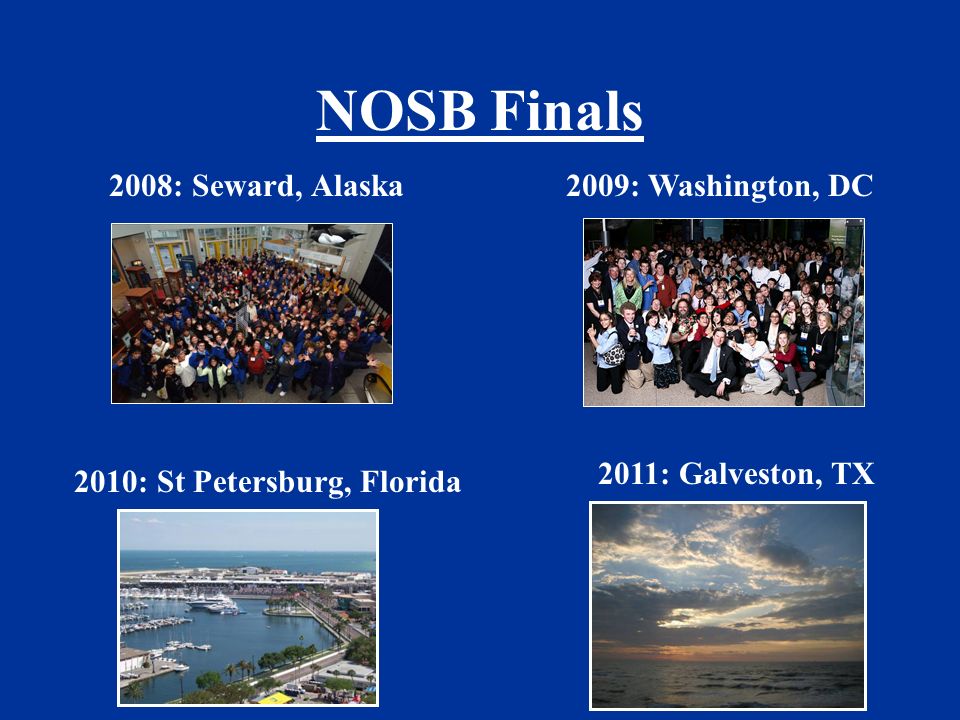 NOSB Finals

2008: Seward, Alaska

2009: Washington, DC

2010: St Petersburg, Florida

2011: Galveston, TX